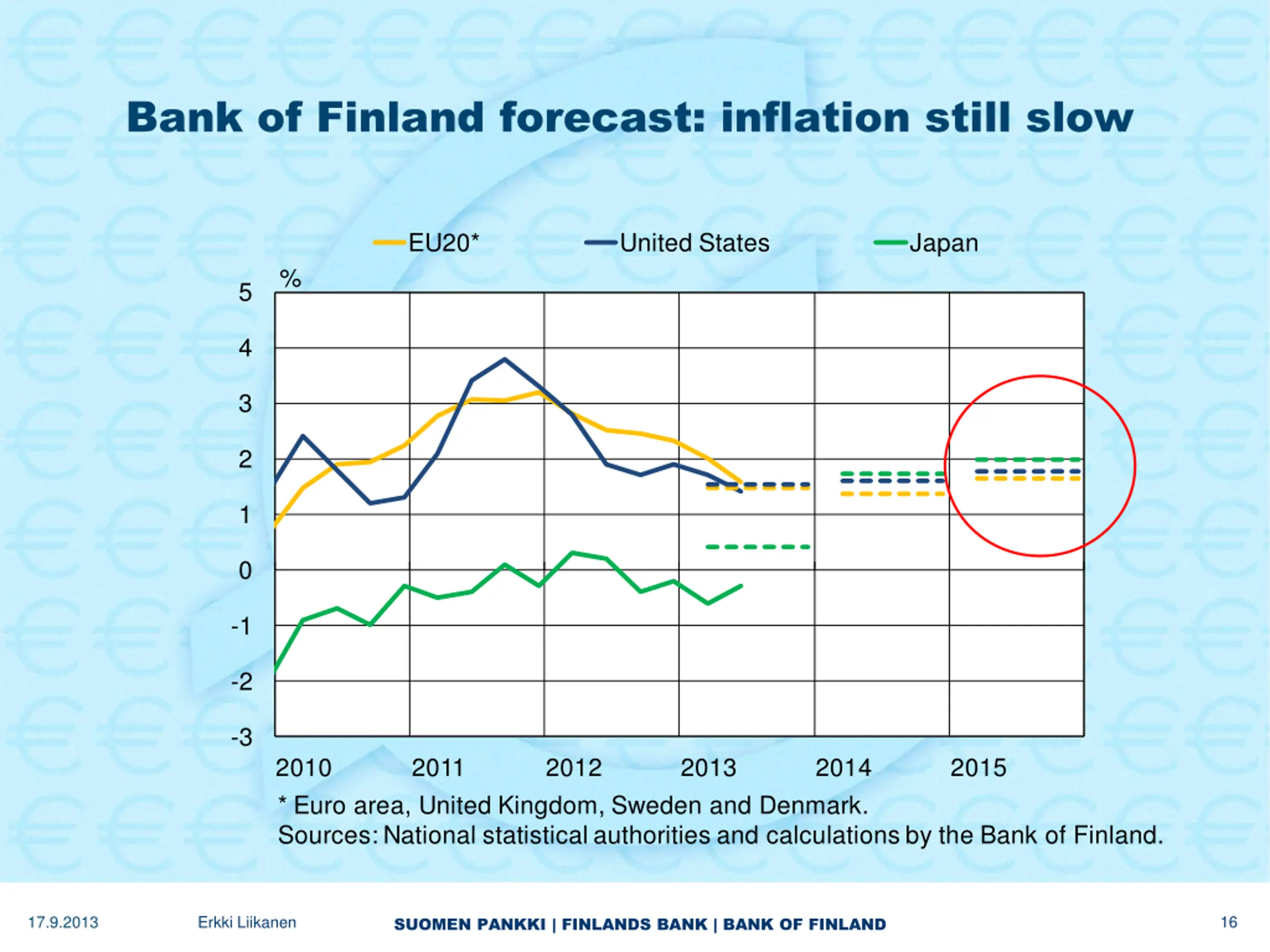 Bank of Finland forecast: inflation still slow

EU20*
United States
Japan

%
5
4
3
2
1
0
-1
-2
-3

2010
2011
2012
2013
2014
2015

* Euro area, United Kingdom, Sweden and Denmark.
Sources: National statistical authorities and calculations by the Bank of Finland.

17.9.2013
Erkki Liikanen
SUOMEN PANKKI | FINLANDS BANK | BANK OF FINLAND
16